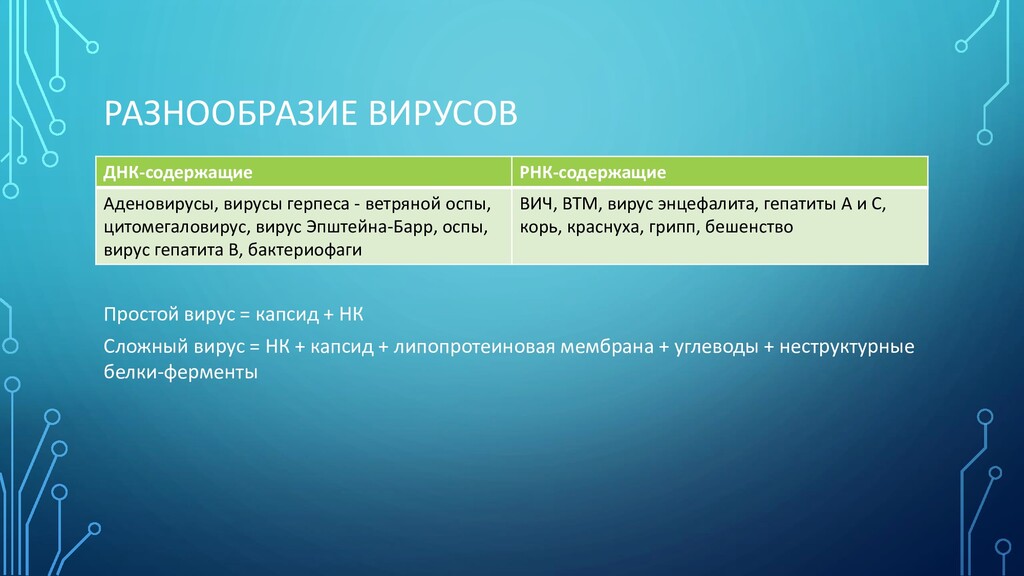 РАЗНООБРАЗИЕ ВИРУСОВ

| ДНК-содержащие | РНК-содержащие |
|---|---|
| Аденовирусы, вирусы герпеса - ветряной оспы, цитомегаловирус, вирус Эпштейна-Барр, оспы, вирус гепатита В, бактериофаги | ВИЧ, ВТМ, вирус энцефалита, гепатиты А и С, корь, краснуха, грипп, бешенство |

Простой вирус = капсид + НК

Сложный вирус = НК + капсид + липопротеиновая мембрана + углеводы + неструктурные белки-ферменты